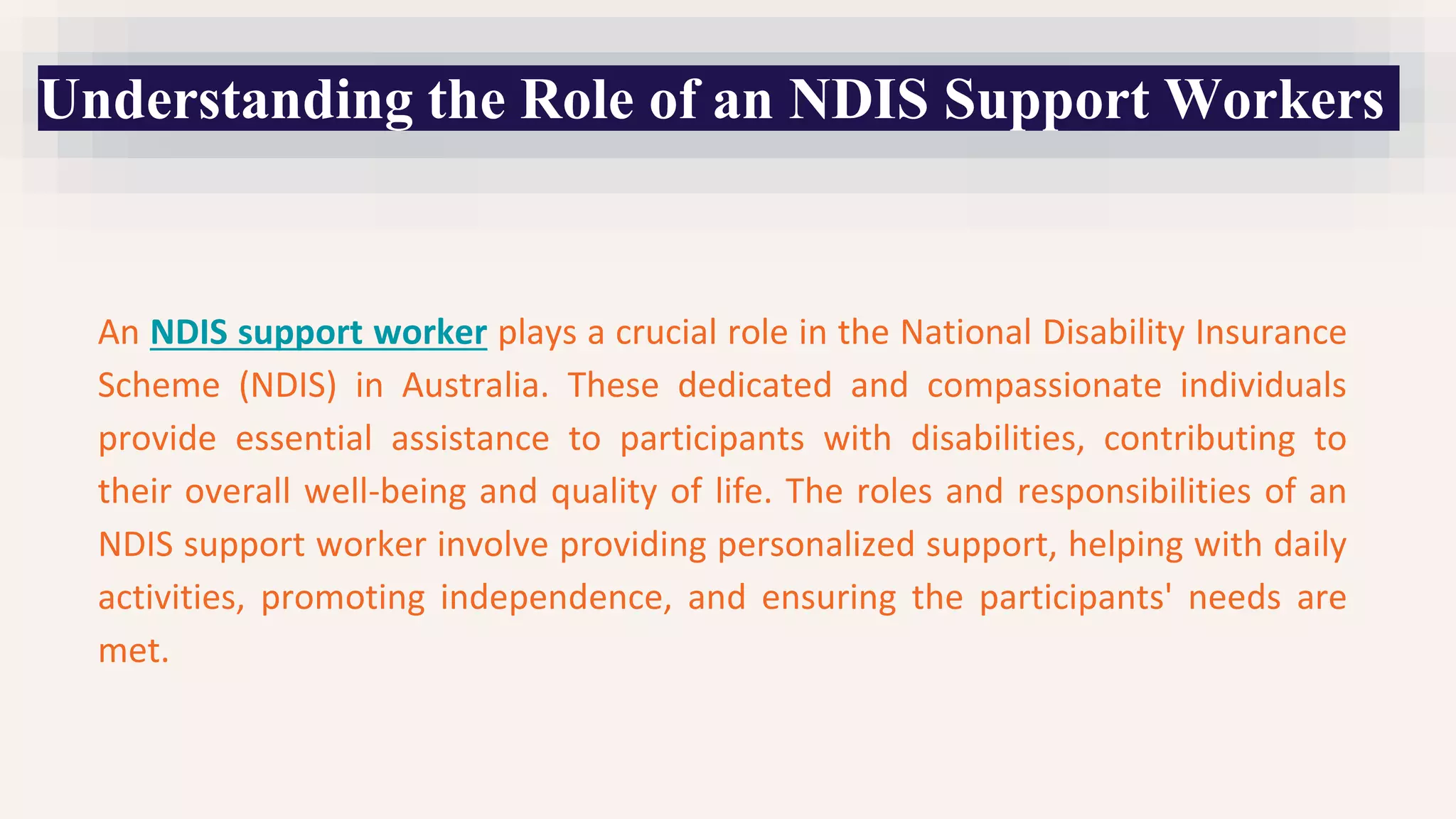 Understanding the Role of an NDIS Support Workers

An NDIS support worker plays a crucial role in the National Disability Insurance Scheme (NDIS) in Australia. These dedicated and compassionate individuals provide essential assistance to participants with disabilities, contributing to their overall well-being and quality of life. The roles and responsibilities of an NDIS support worker involve providing personalized support, helping with daily activities, promoting independence, and ensuring the participants' needs are met.